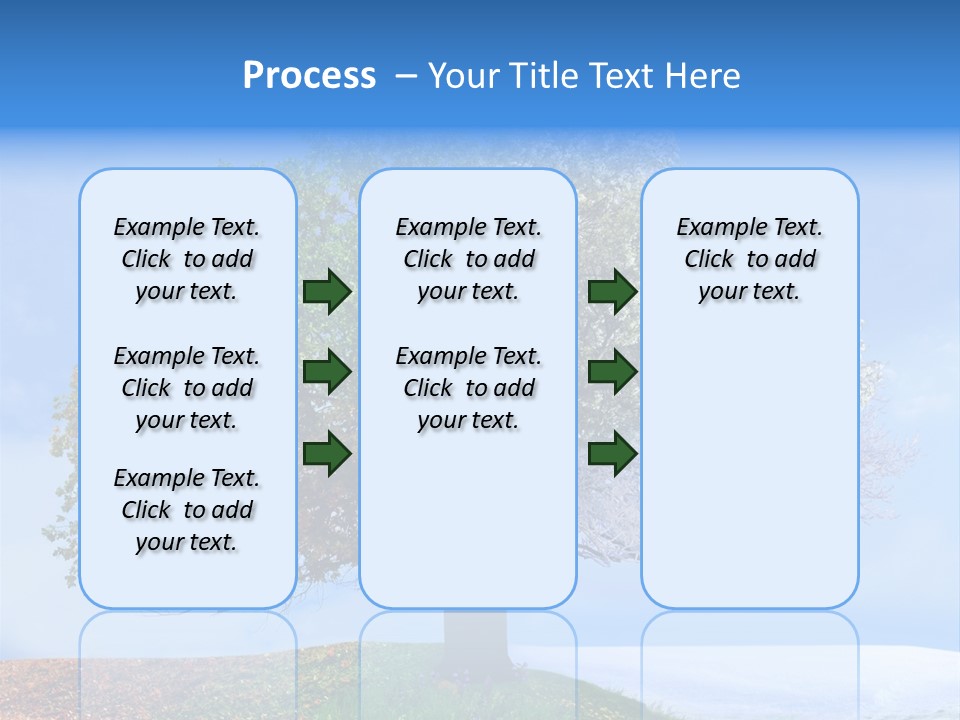 Process – Your Title Text Here

Example Text. Click to add your text.

Example Text. Click to add your text.

Example Text. Click to add your text.

Example Text. Click to add your text.

Example Text. Click to add your text.

Example Text. Click to add your text.